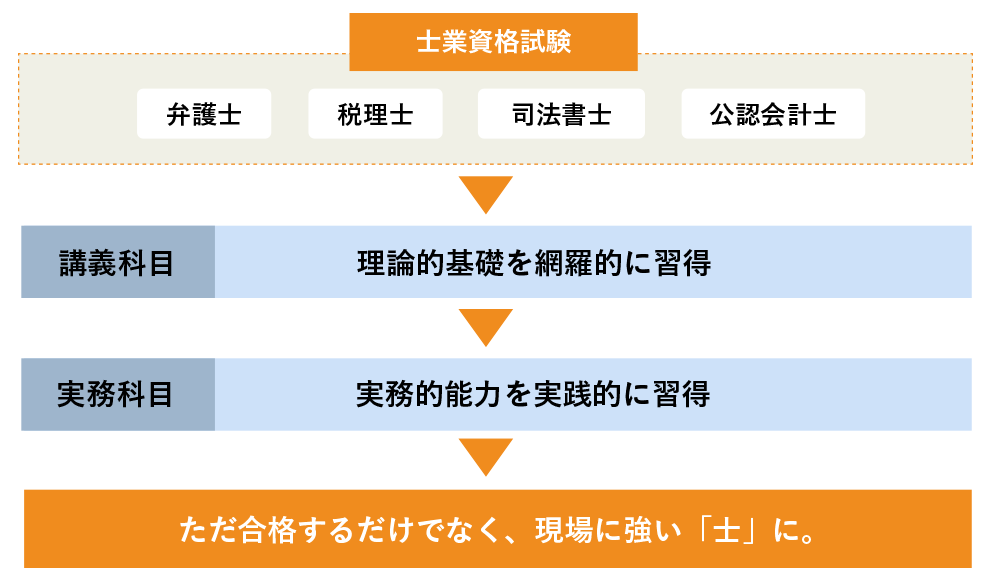 士業資格試験

弁護士

税理士

司法書士

公認会計士

講義科目

理論的基礎を網羅的に習得

実務科目

実務的能力を実践的に習得

ただ合格するだけでなく、現場に強い「士」に。